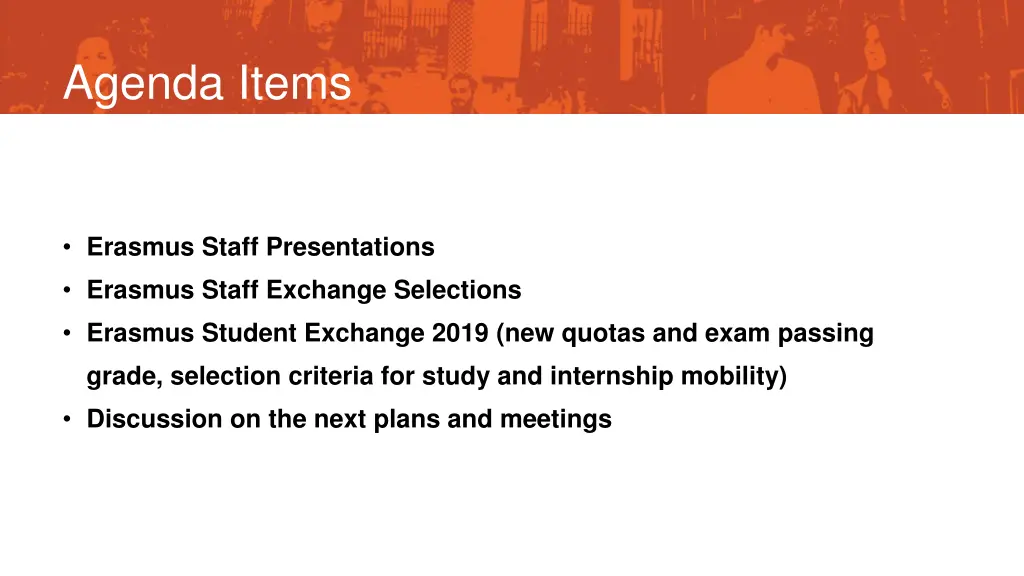 Agenda Items

• Erasmus Staff Presentations
• Erasmus Staff Exchange Selections
• Erasmus Student Exchange 2019 (new quotas and exam passing grade, selection criteria for study and internship mobility)
• Discussion on the next plans and meetings